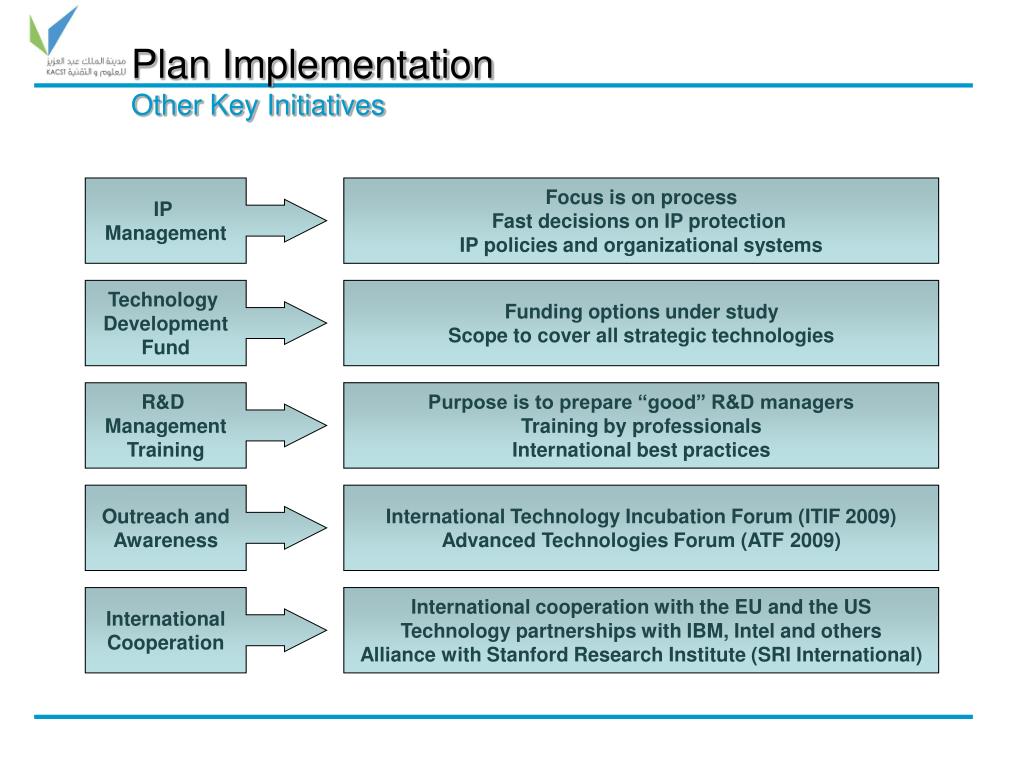 مدينة الملك عبد العزيز للعلوم و التقنية
KACST

Plan Implementation
Other Key Initiatives

IP Management

Focus is on process
Fast decisions on IP protection
IP policies and organizational systems

Technology Development Fund

Funding options under study
Scope to cover all strategic technologies

R&D Management Training

Purpose is to prepare “good” R&D managers
Training by professionals
International best practices

Outreach and Awareness

International Technology Incubation Forum (ITIF 2009)
Advanced Technologies Forum (ATF 2009)

International Cooperation

International cooperation with the EU and the US
Technology partnerships with IBM, Intel and others
Alliance with Stanford Research Institute (SRI International)